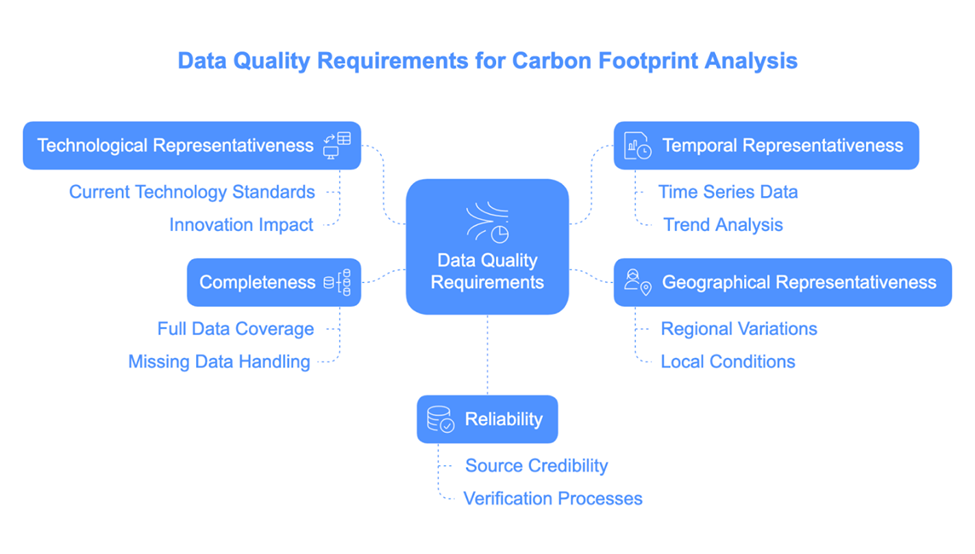 Data Quality Requirements for Carbon Footprint Analysis

Technological Representativeness

Current Technology Standards

Innovation Impact

Completeness

Full Data Coverage

Missing Data Handling

Data Quality Requirements

Temporal Representativeness

Time Series Data

Trend Analysis

Geographical Representativeness

Regional Variations

Local Conditions

Reliability

Source Credibility

Verification Processes